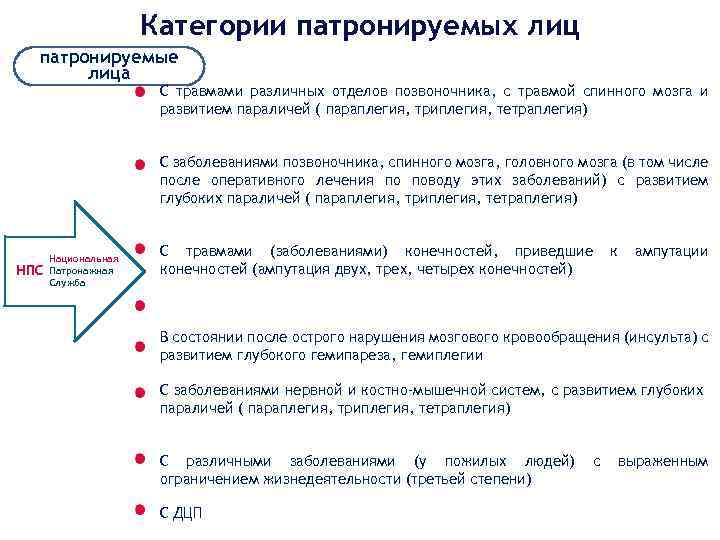 Категории патронируемых лиц

патронируемые лица

НПС Национальная Патронажная Служба

С травмами различных отделов позвоночника, с травмой спинного мозга и развитием параличей ( параплегия, триплегия, тетраплегия)

С заболеваниями позвоночника, спинного мозга, головного мозга (в том числе после оперативного лечения по поводу этих заболеваний) с развитием глубоких параличей ( параплегия, триплегия, тетраплегия)

С травмами (заболеваниями) конечностей, приведшие к ампутации конечностей (ампутация двух, трех, четырех конечностей)

В состоянии после острого нарушения мозгового кровообращения (инсульта) с развитием глубокого гемипареза, гемиплегии

С заболеваниями нервной и костно-мышечной систем, с развитием глубоких параличей ( параплегия, триплегия, тетраплегия)

С различными заболеваниями (у пожилых людей) с выраженным ограничением жизнедеятельности (третьей степени)

С ДЦП